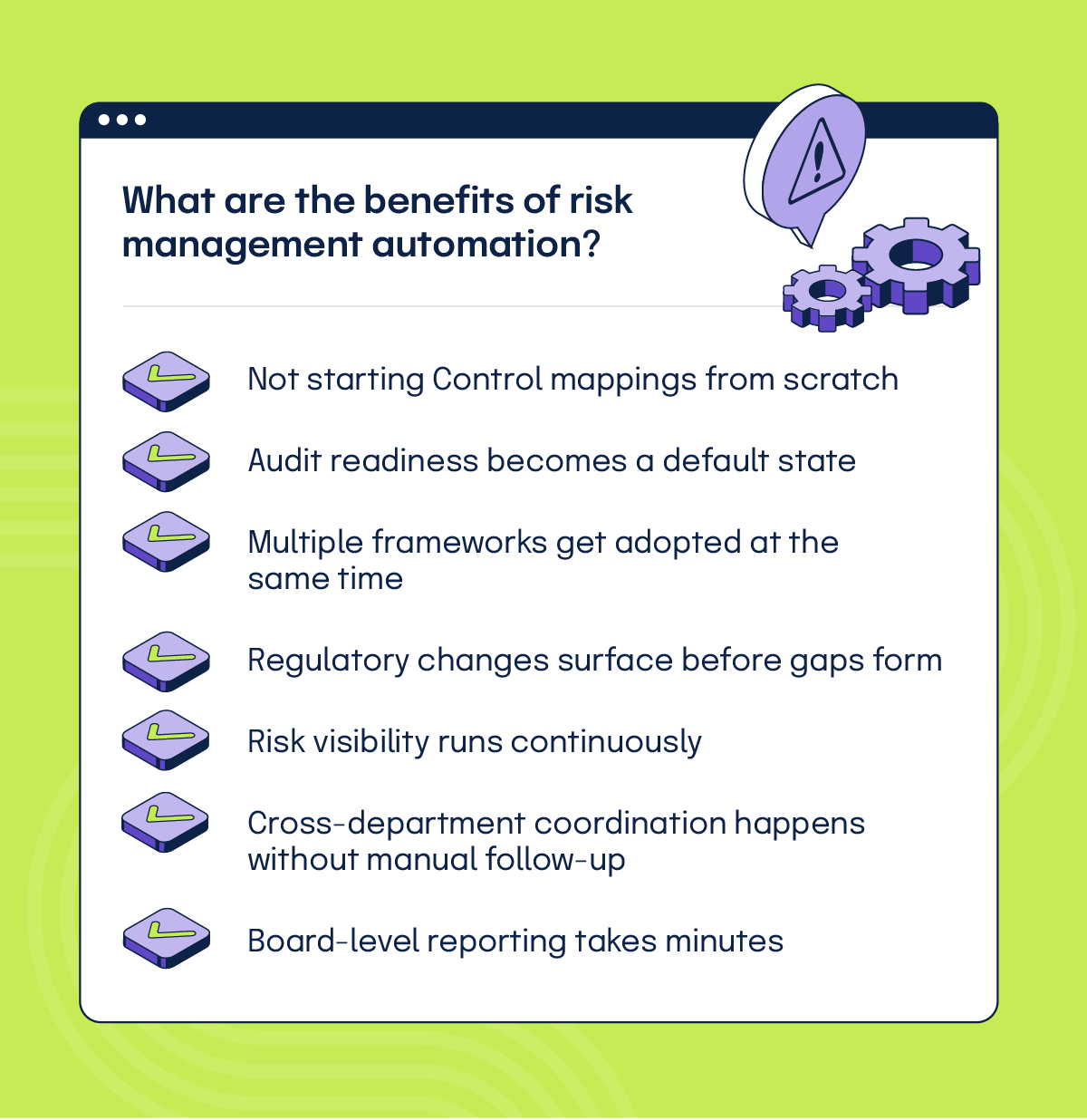 What are the benefits of risk management automation?

Not starting Control mappings from scratch

Audit readiness becomes a default state

Multiple frameworks get adopted at the same time

Regulatory changes surface before gaps form

Risk visibility runs continuously

Cross-department coordination happens without manual follow-up

Board-level reporting takes minutes